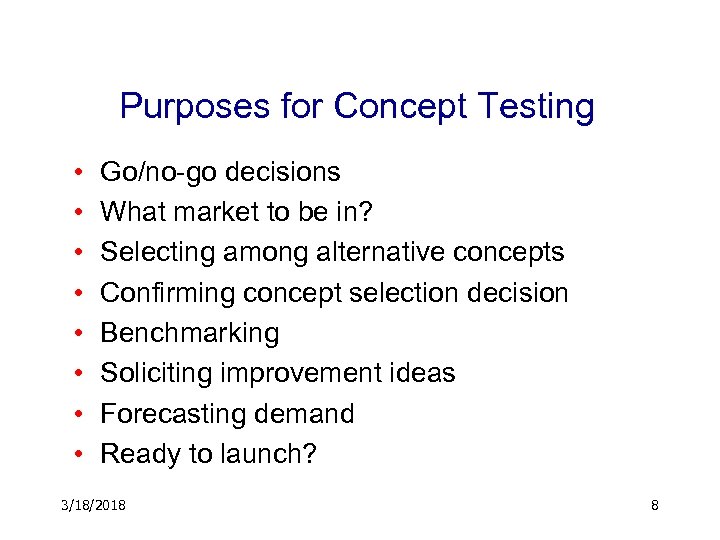 Purposes for Concept Testing

• Go/no-go decisions
• What market to be in?
• Selecting among alternative concepts
• Confirming concept selection decision
• Benchmarking
• Soliciting improvement ideas
• Forecasting demand
• Ready to launch?

3/18/2018

8